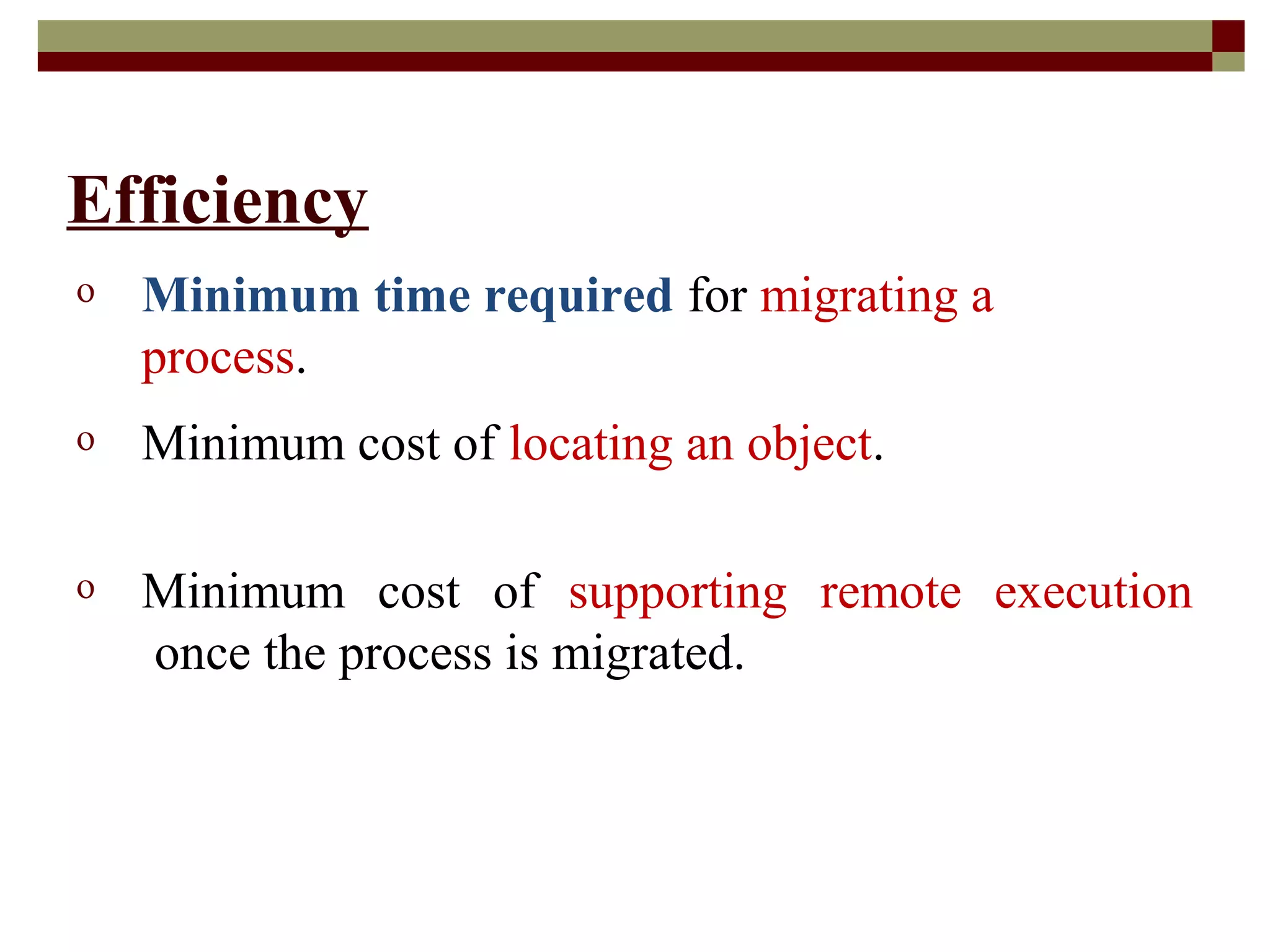 Efficiency

o Minimum time required for migrating a process.

o Minimum cost of locating an object.

o Minimum cost of supporting remote execution once the process is migrated.